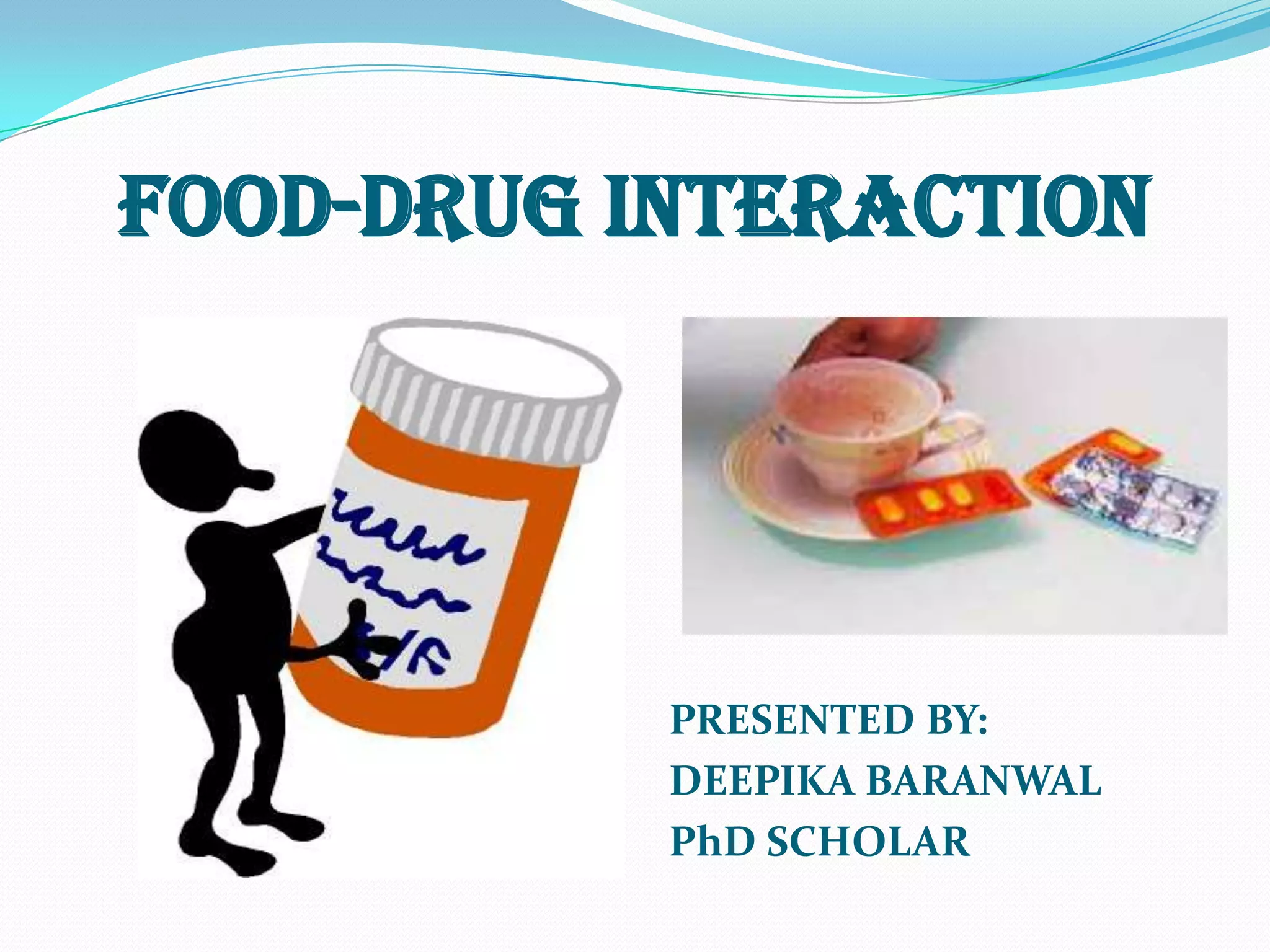 FOOD-DRUG INTERACTION

PRESENTED BY:
DEEPIKA BARANWAL
PhD SCHOLAR